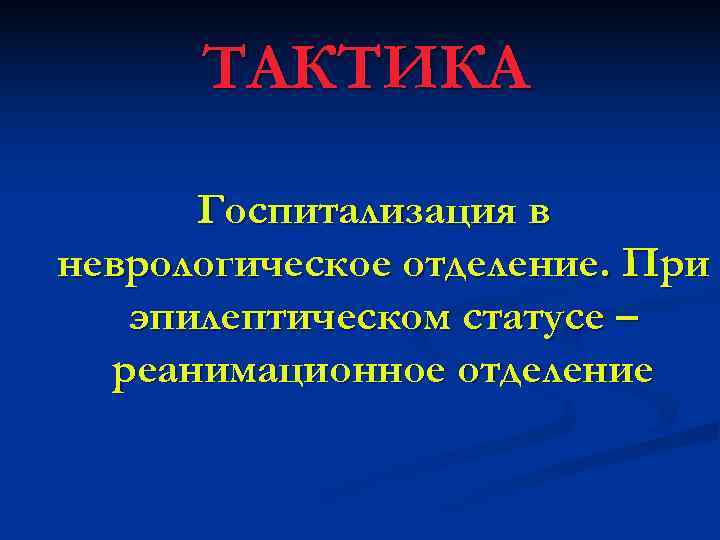 ТАКТИКА

Госпитализация в неврологическое отделение. При эпилептическом статусе – реанимационное отделение